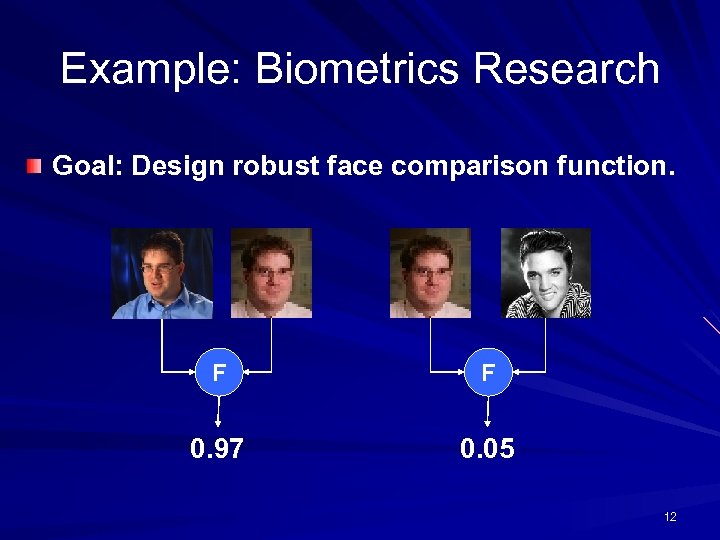 Example: Biometrics Research

Goal: Design robust face comparison function.

F

0.97

F

0.05

12